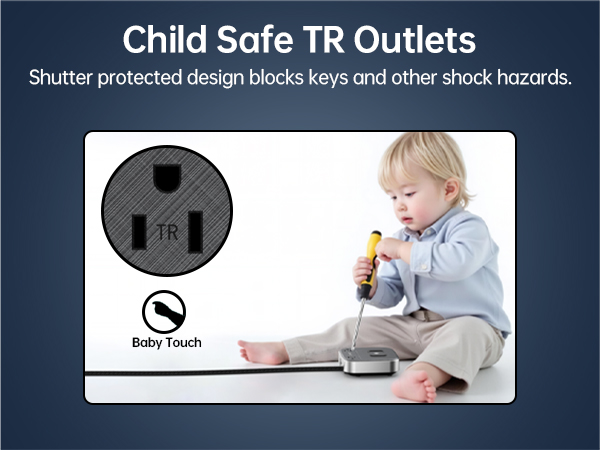 Child Safe TR Outlets

Shutter protected design blocks keys and other shock hazards.

TR

Baby Touch